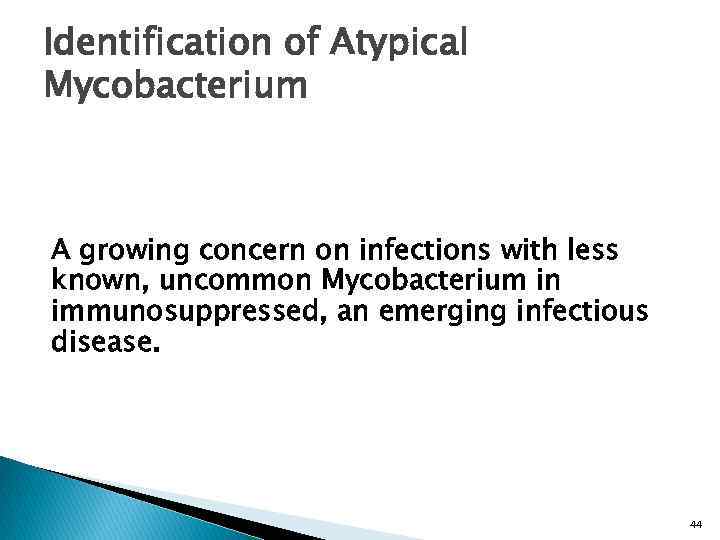 Identification of Atypical Mycobacterium

A growing concern on infections with less known, uncommon Mycobacterium in immunosuppressed, an emerging infectious disease.

44